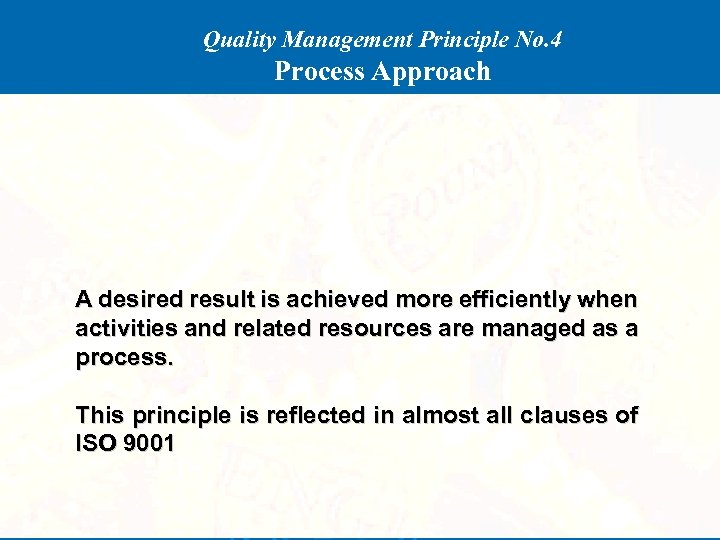 Quality Management Principle No.4
Process Approach

A desired result is achieved more efficiently when activities and related resources are managed as a process.

This principle is reflected in almost all clauses of ISO 9001